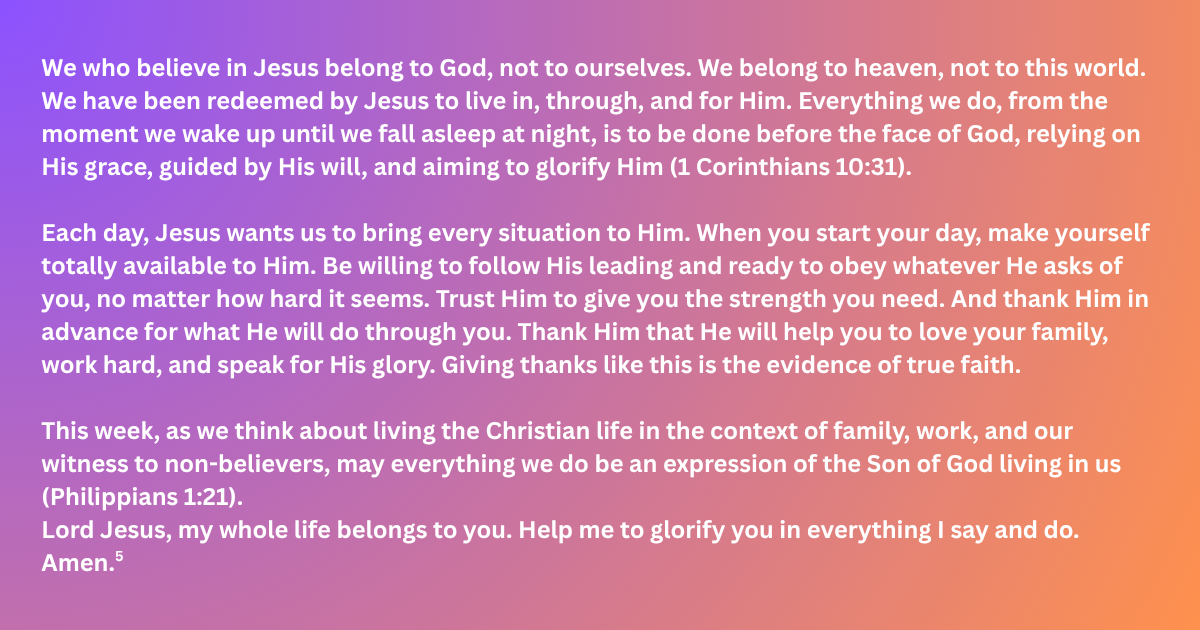 We who believe in Jesus belong to God, not to ourselves. We belong to heaven, not to this world. We have been redeemed by Jesus to live in, through, and for Him. Everything we do, from the moment we wake up until we fall asleep at night, is to be done before the face of God, relying on His grace, guided by His will, and aiming to glorify Him (1 Corinthians 10:31).

Each day, Jesus wants us to bring every situation to Him. When you start your day, make yourself totally available to Him. Be willing to follow His leading and ready to obey whatever He asks of you, no matter how hard it seems. Trust Him to give you the strength you need. And thank Him in advance for what He will do through you. Thank Him that He will help you to love your family, work hard, and speak for His glory. Giving thanks like this is the evidence of true faith.

This week, as we think about living the Christian life in the context of family, work, and our witness to non-believers, may everything we do be an expression of the Son of God living in us (Philippians 1:21).
Lord Jesus, my whole life belongs to you. Help me to glorify you in everything I say and do. Amen.$^{5}$